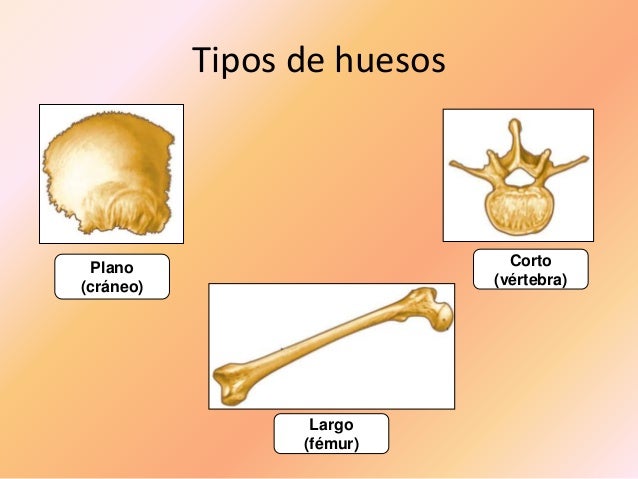 Tipos de huesos

Plano
(cráneo)

Corto
(vértebra)

Largo
(fémur)